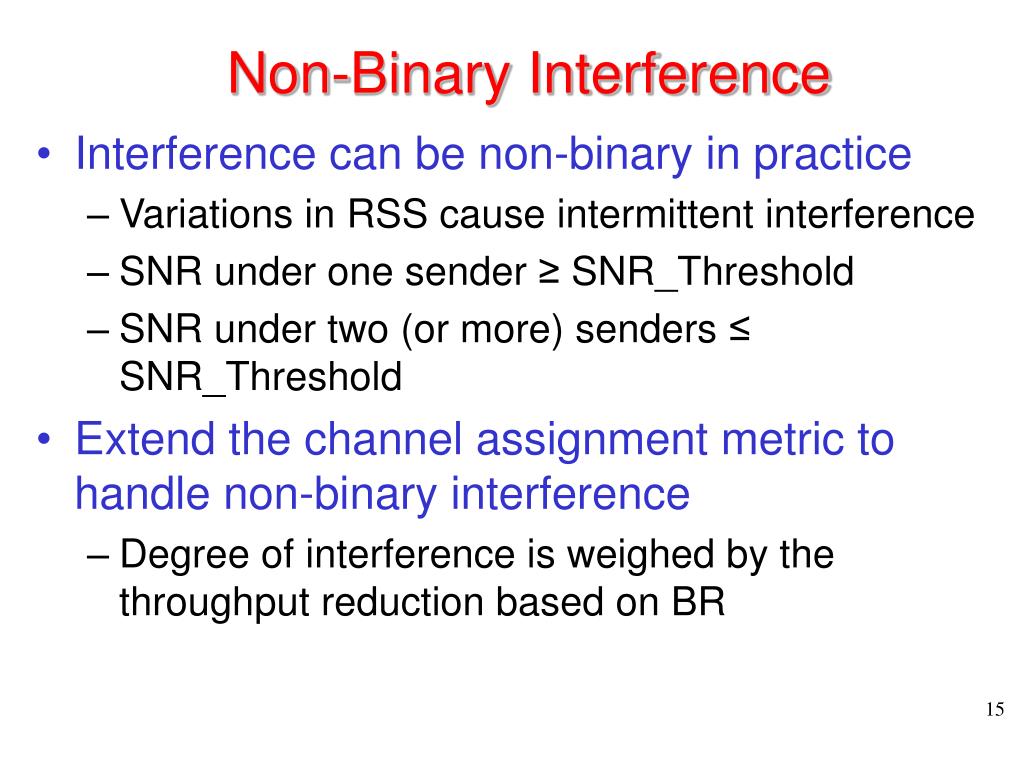 Non-Binary Interference

• Interference can be non-binary in practice
– Variations in RSS cause intermittent interference
– SNR under one sender ≥ SNR_Threshold
– SNR under two (or more) senders ≤ SNR_Threshold

• Extend the channel assignment metric to handle non-binary interference
– Degree of interference is weighed by the throughput reduction based on BR

15